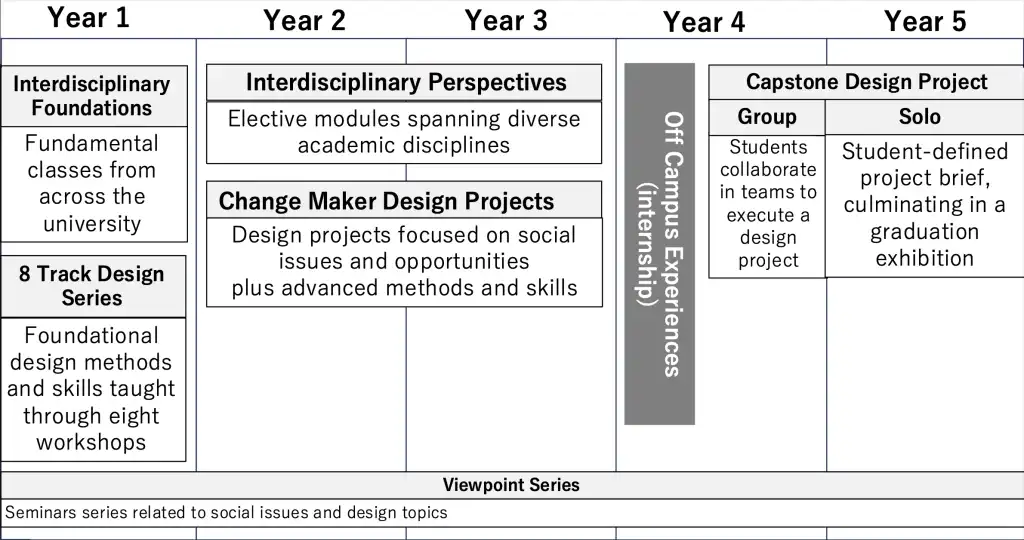 Year 1

Year 2

Year 3

Year 4

Year 5

Interdisciplinary Foundations

Fundamental classes from across the university

8 Track Design Series

Foundational design methods and skills taught through eight workshops

Interdisciplinary Perspectives

Elective modules spanning diverse academic disciplines

Change Maker Design Projects

Design projects focused on social issues and opportunities plus advanced methods and skills

Off Campus Experiences (internship)

Capstone Design Project

Group

Students collaborate in teams to execute a design project

Solo

Student-defined project brief, culminating in a graduation exhibition

Viewpoint Series

Seminars series related to social issues and design topics